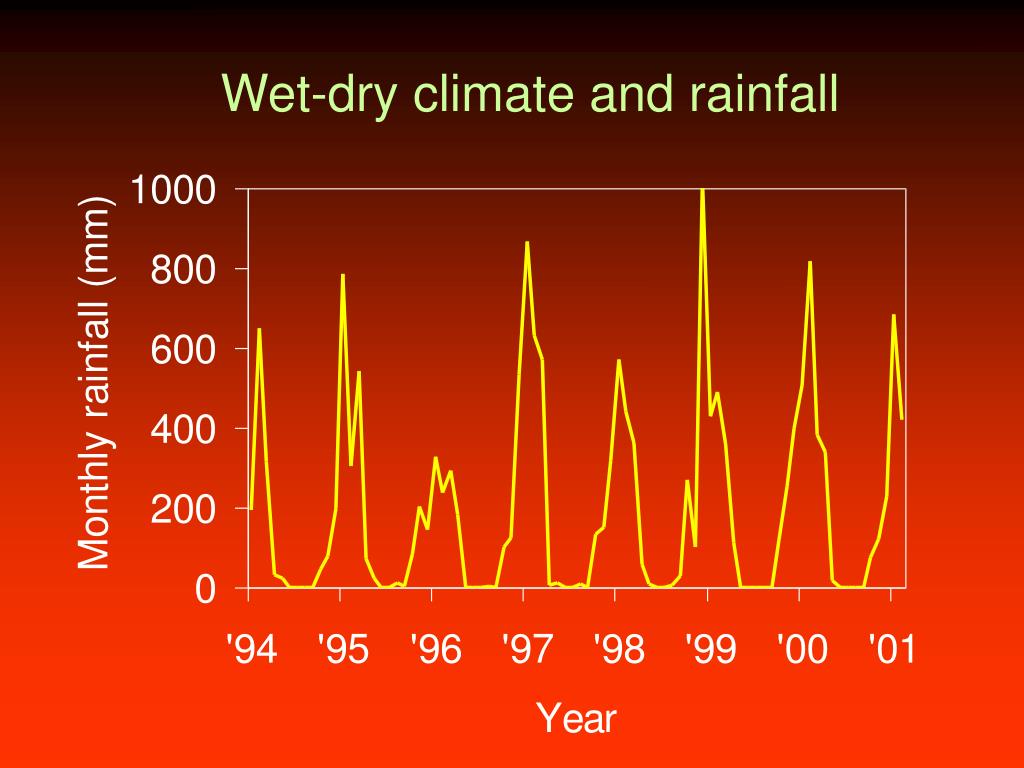 Wet-dry climate and rainfall

Monthly rainfall (mm)

1000
800
600
400
200
0

'94 '95 '96 '97 '98 '99 '00 '01

Year